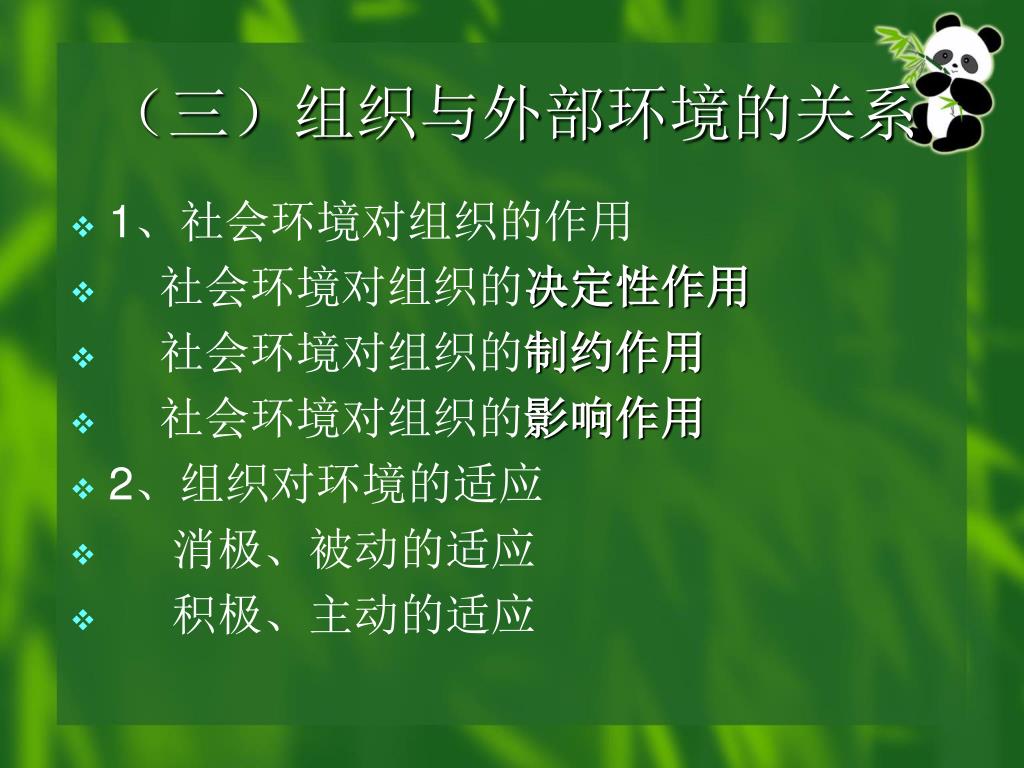 （三）组织与外部环境的关系

1、社会环境对组织的作用

社会环境对组织的决定性作用

社会环境对组织的制约作用

社会环境对组织的影响作用

2、组织对环境的适应

消极、被动的适应

积极、主动的适应